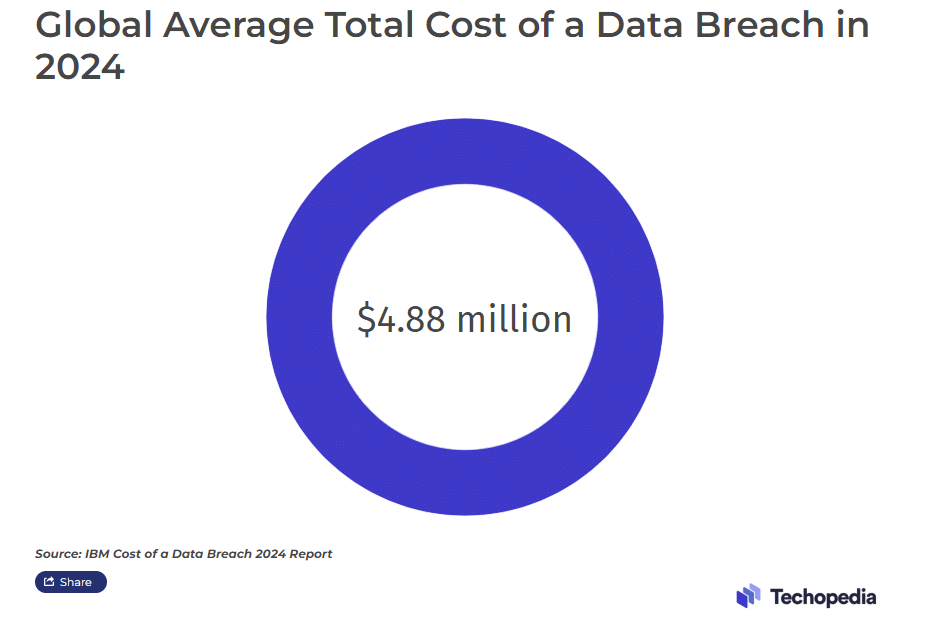 Global Average Total Cost of a Data Breach in 2024

$4.88 million

Source: IBM Cost of a Data Breach 2024 Report

Share

Techopedia